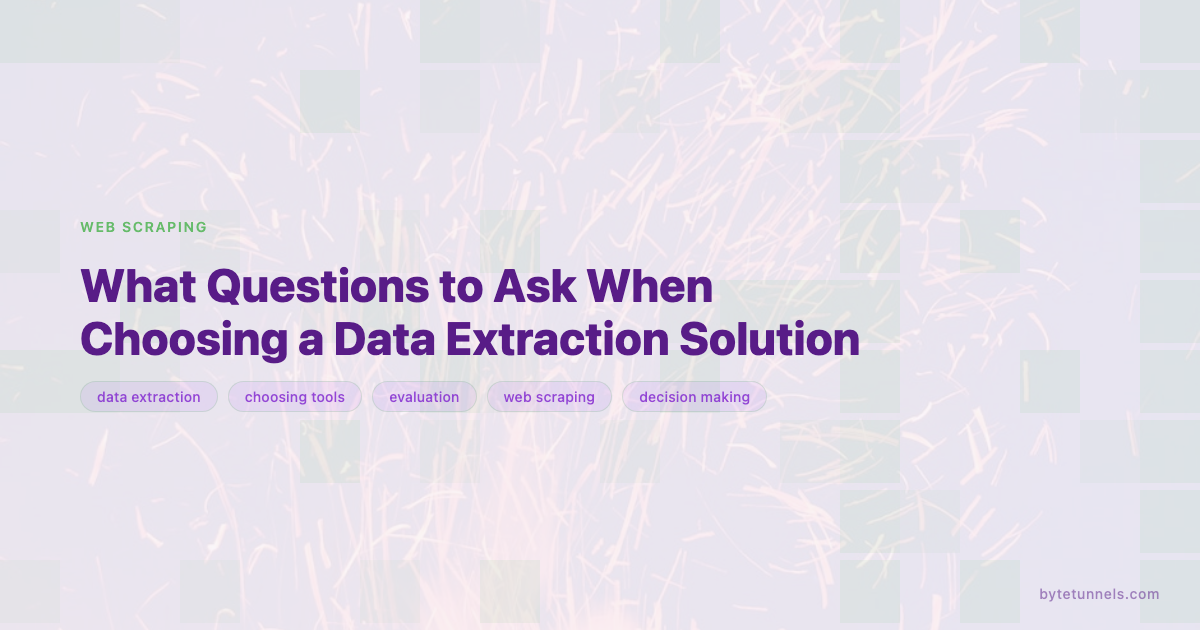 WEB SCRAPING

What Questions to Ask When Choosing a Data Extraction Solution

data extraction
choosing tools
evaluation
web scraping
decision making

bytetunnels.com